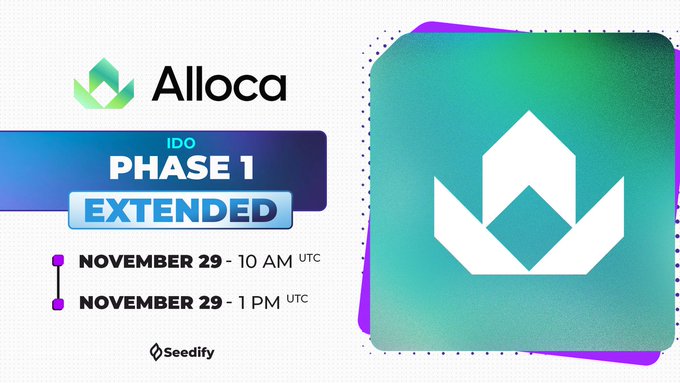 Alloca

IDO
PHASE 1
EXTENDED

NOVEMBER 29 - 10 AM UTC

NOVEMBER 29 - 1 PM UTC

Seedify